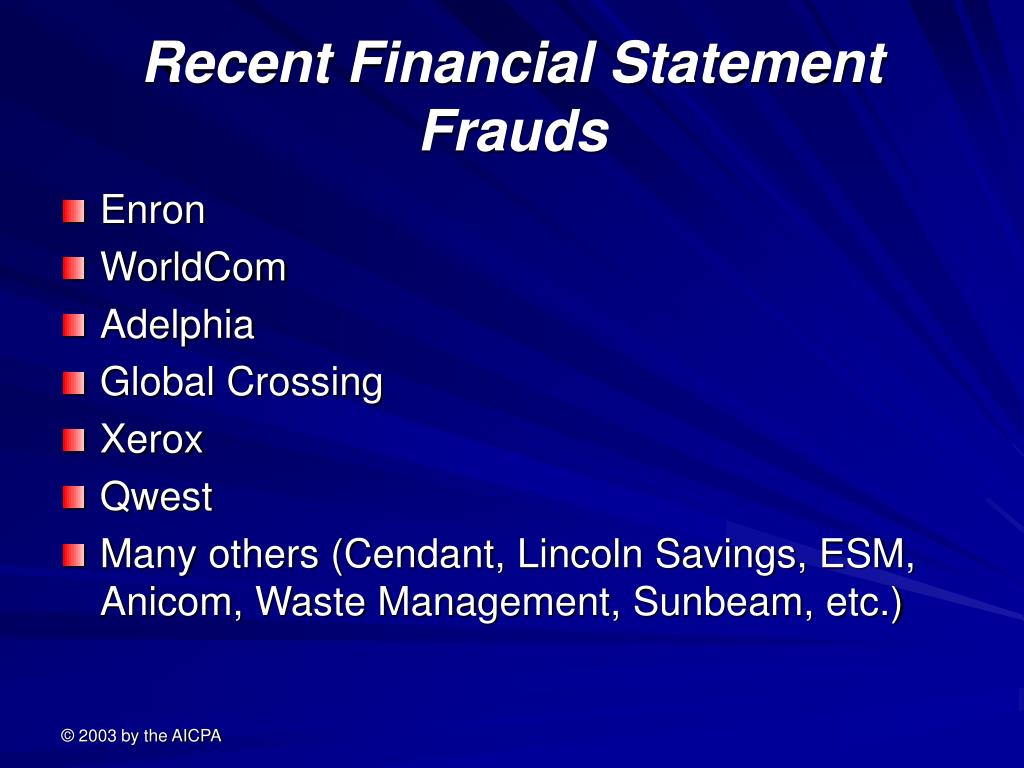 Recent Financial Statement Frauds

Enron
WorldCom
Adelphia
Global Crossing
Xerox
Qwest
Many others (Cendant, Lincoln Savings, ESM, Anicom, Waste Management, Sunbeam, etc.)

© 2003 by the AICPA